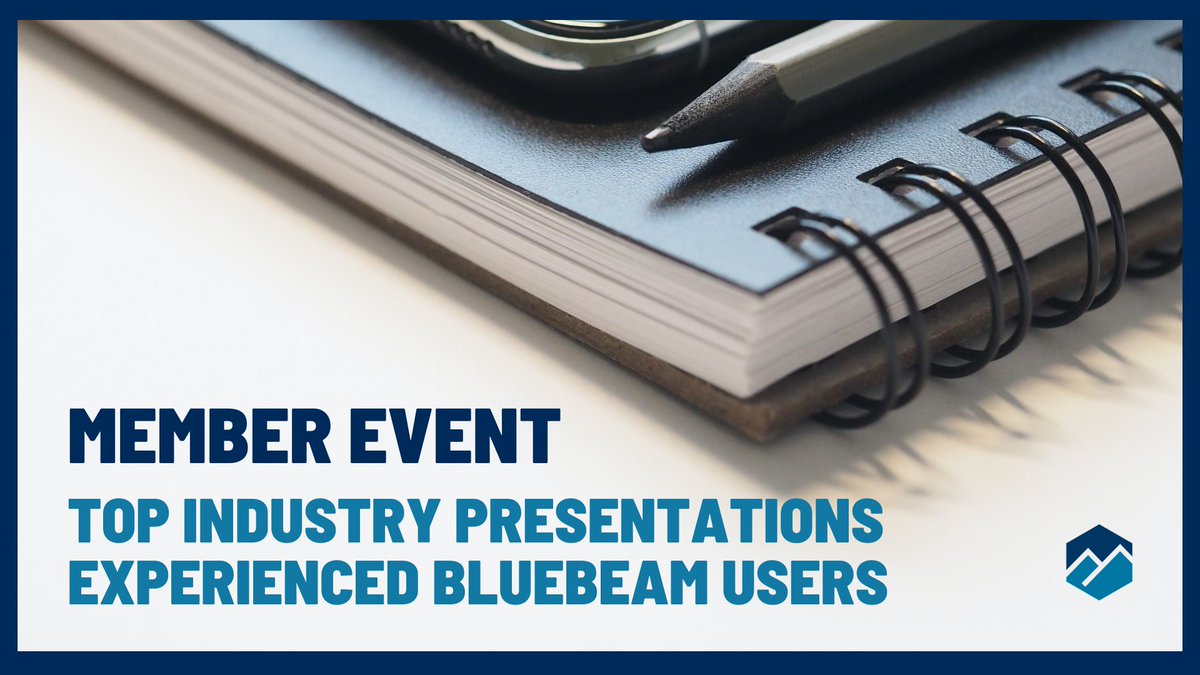 MEMBER EVENT

TOP INDUSTRY PRESENTATIONS
EXPERIENCED BLUEBEAM USERS